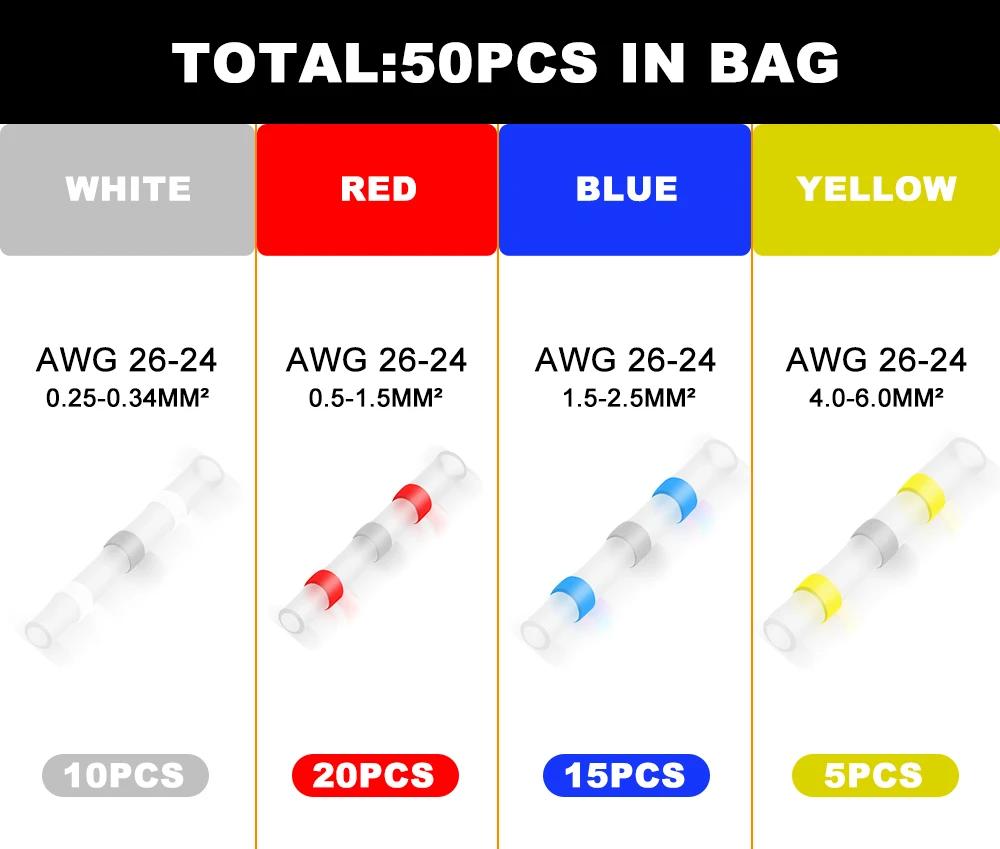 TOTAL:50PCS IN BAG

WHITE

AWG 26-24
0.25-0.34MM²

10PCS

RED

AWG 26-24
0.5-1.5MM²

20PCS

BLUE

AWG 26-24
1.5-2.5MM²

15PCS

YELLOW

AWG 26-24
4.0-6.0MM²

5PCS